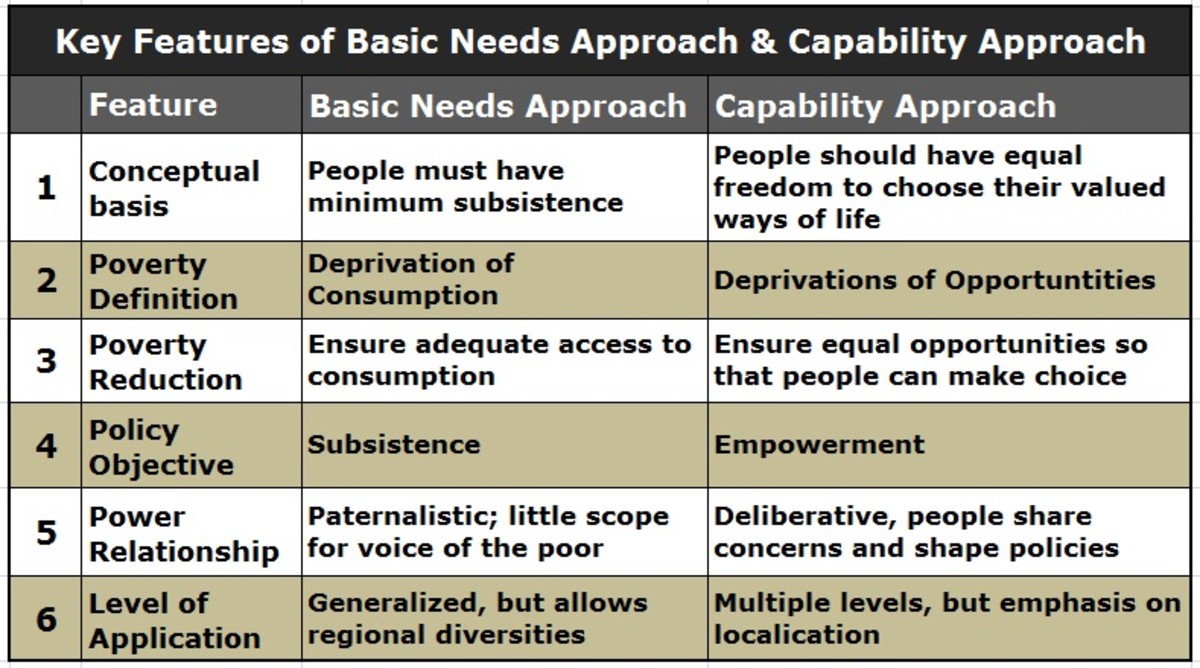 Key Features of Basic Needs Approach & Capability Approach

| | Feature | Basic Needs Approach | Capability Approach |
|---|---|---|---|
| 1 | Conceptual basis | People must have minimum subsistence | People should have equal freedom to choose their valued ways of life |
| 2 | Poverty Definition | Deprivation of Consumption | Deprivations of Opportuntities |
| 3 | Poverty Reduction | Ensure adequate access to consumption | Ensure equal opportunities so that people can make choice |
| 4 | Policy Objective | Subsistence | Empowerment |
| 5 | Power Relationship | Paternalistic; little scope for voice of the poor | Deliberative, people share concerns and shape policies |
| 6 | Level of Application | Generalized, but allows regional diversities | Multiple levels, but emphasis on localication |